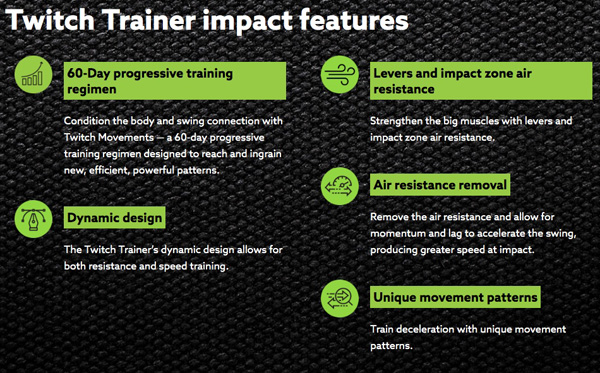 Twitch Trainer impact features

60-Day progressive training regimen

Condition the body and swing connection with Twitch Movements — a 60-day progressive training regimen designed to reach and ingrain new, efficient, powerful patterns.

Dynamic design

The Twitch Trainer's dynamic design allows for both resistance and speed training.

Levers and impact zone air resistance

Strengthen the big muscles with levers and impact zone air resistance.

Air resistance removal

Remove the air resistance and allow for momentum and lag to accelerate the swing, producing greater speed at impact.

Unique movement patterns

Train deceleration with unique movement patterns.